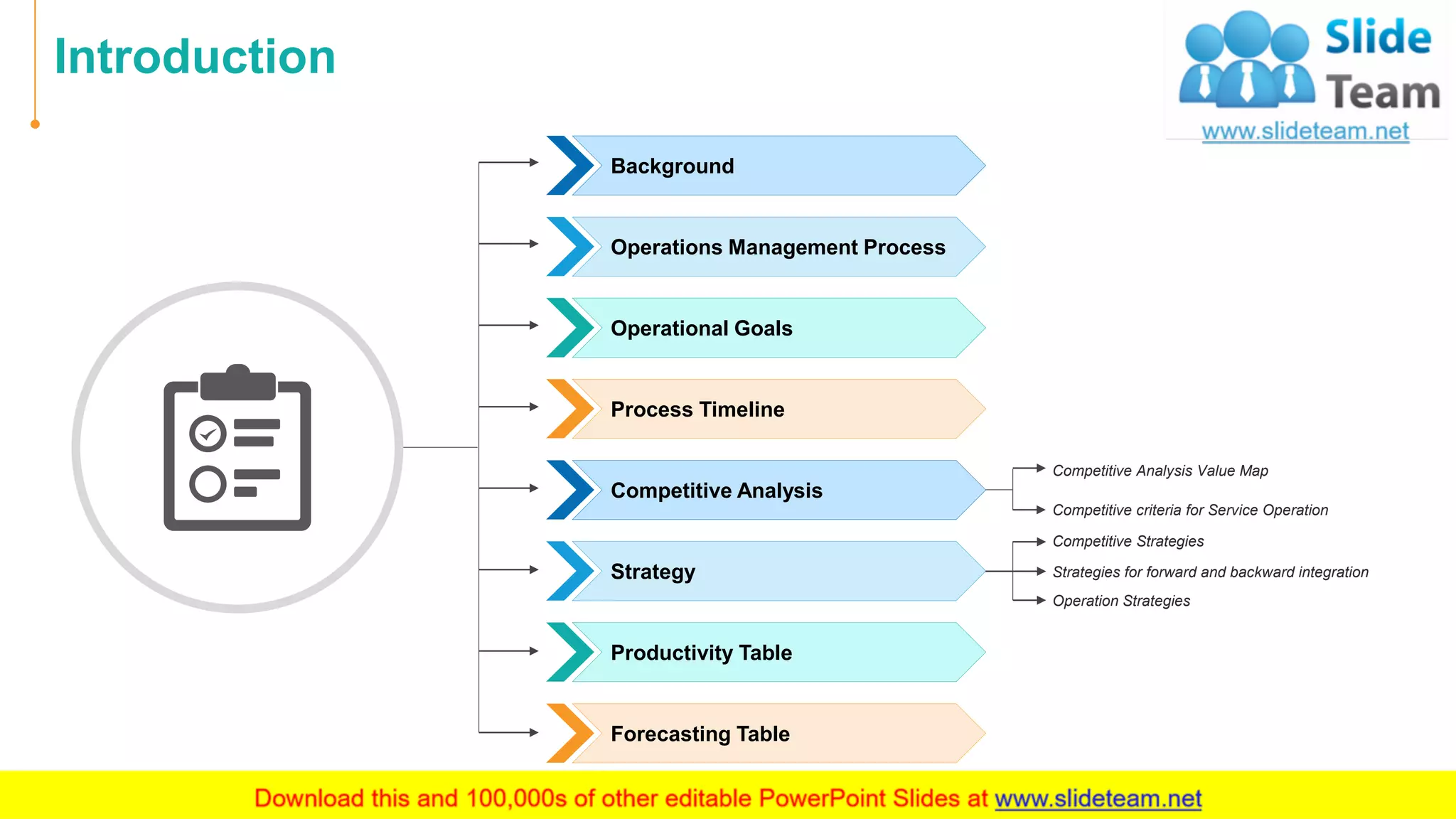 Introduction

Slide Team
www.slideteam.net

Background

Operations Management Process

Operational Goals

Process Timeline

Competitive Analysis

Competitive Analysis Value Map
Competitive criteria for Service Operation

Strategy

Competitive Strategies
Strategies for forward and backward integration
Operation Strategies

Productivity Table

Forecasting Table

Download this and 100,000s of other editable PowerPoint Slides at www.slideteam.net